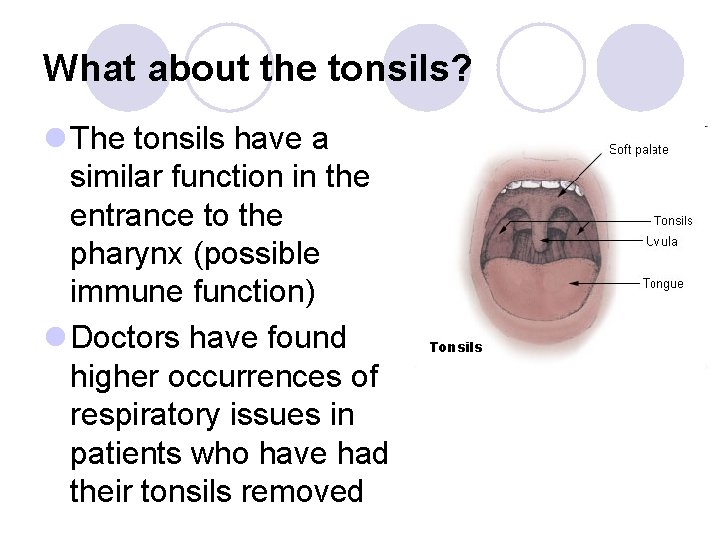 What about the tonsils?

The tonsils have a similar function in the entrance to the pharynx (possible immune function)

Doctors have found higher occurrences of respiratory issues in patients who have had their tonsils removed

Soft palate
Tonsils
Uvula
Tongue
Tonsils